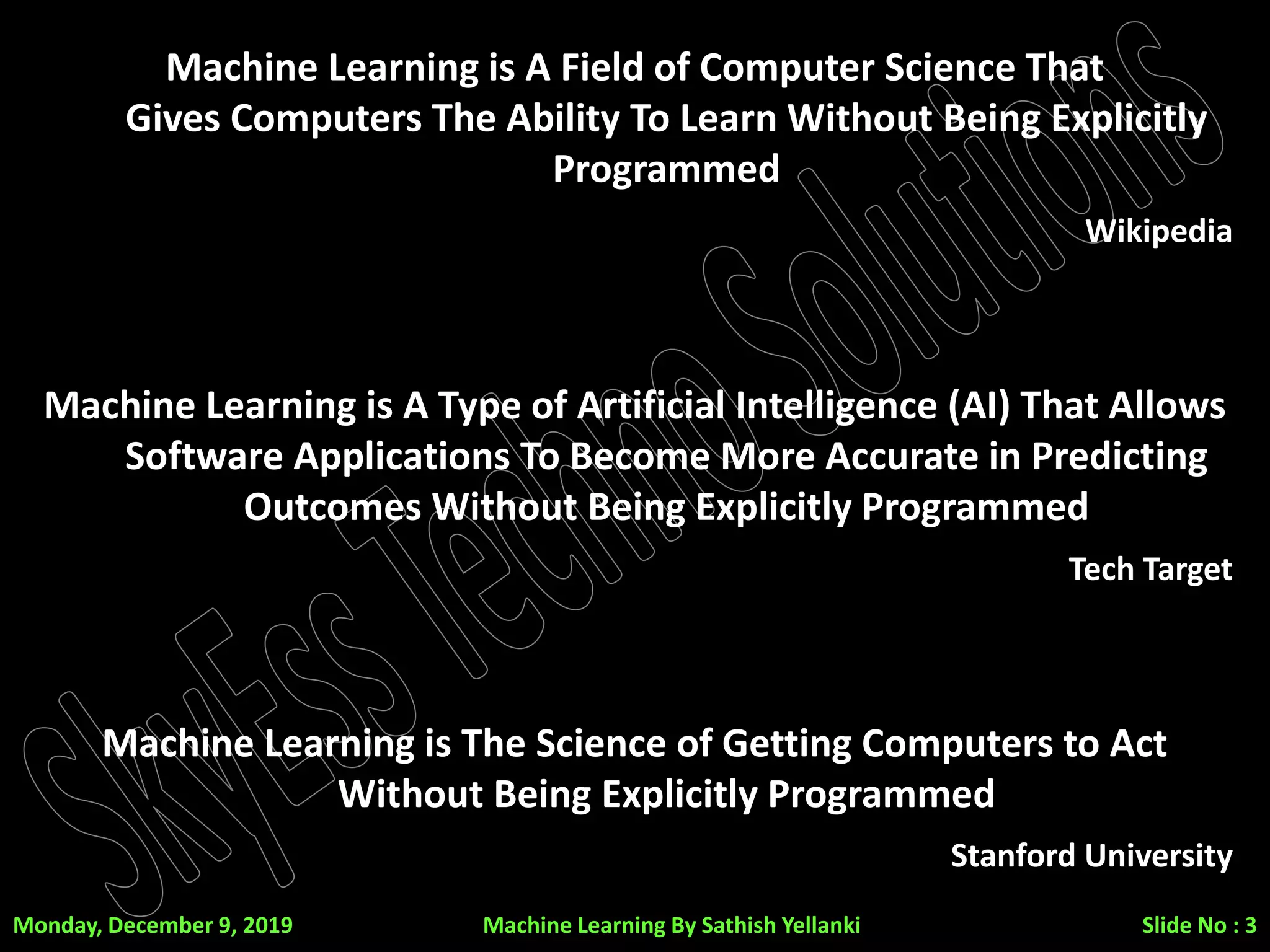 Machine Learning is A Field of Computer Science That Gives Computers The Ability To Learn Without Being Explicitly Programmed

Wikipedia

Machine Learning is A Type of Artificial Intelligence (AI) That Allows Software Applications To Become More Accurate in Predicting Outcomes Without Being Explicitly Programmed

Tech Target

Machine Learning is The Science of Getting Computers to Act Without Being Explicitly Programmed

Stanford University

SkyEss Techno Solutions

Monday, December 9, 2019

Machine Learning By Sathish Yellanki

Slide No : 3